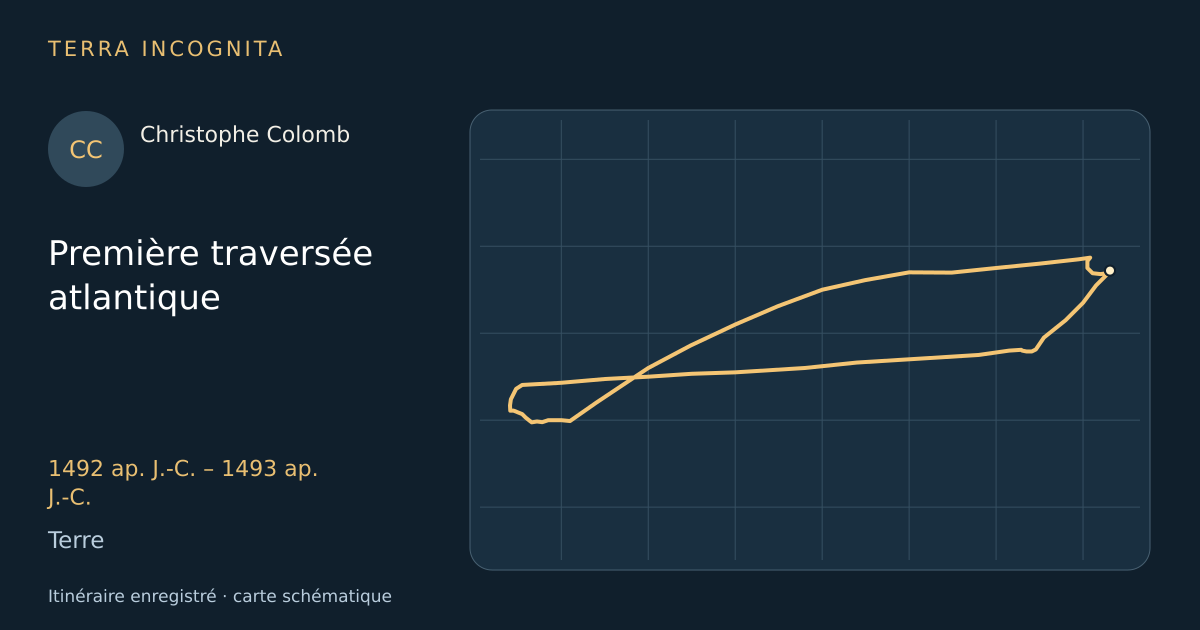 TERRA INCOGNITA

CC

Christophe Colomb

Première traversée atlantique

1492 ap. J.-C. – 1493 ap. J.-C.

Terre

Itinéraire enregistré · carte schématique